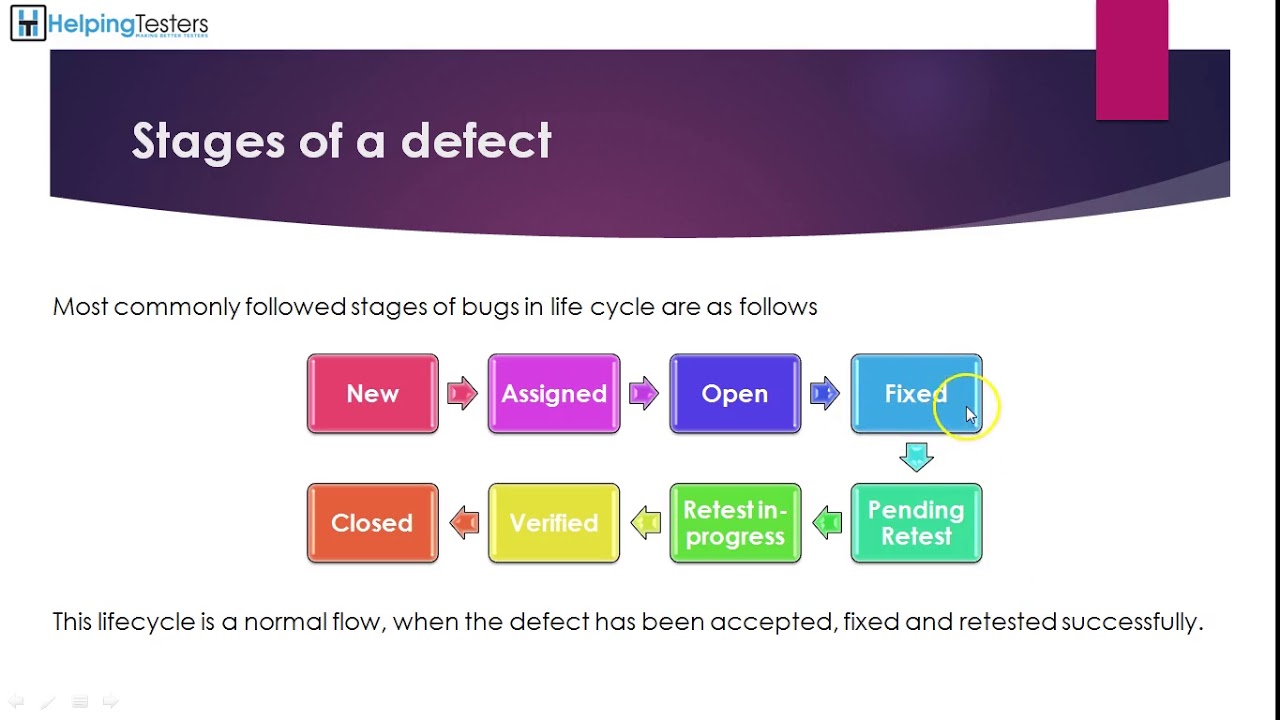 HelpingTesters
MAKING BETTER TESTERS

Stages of a defect

Most commonly followed stages of bugs in life cycle are as follows

New
Assigned
Open
Fixed
Pending Retest
Retest in-progress
Verified
Closed

This lifecycle is a normal flow, when the defect has been accepted, fixed and retested successfully.